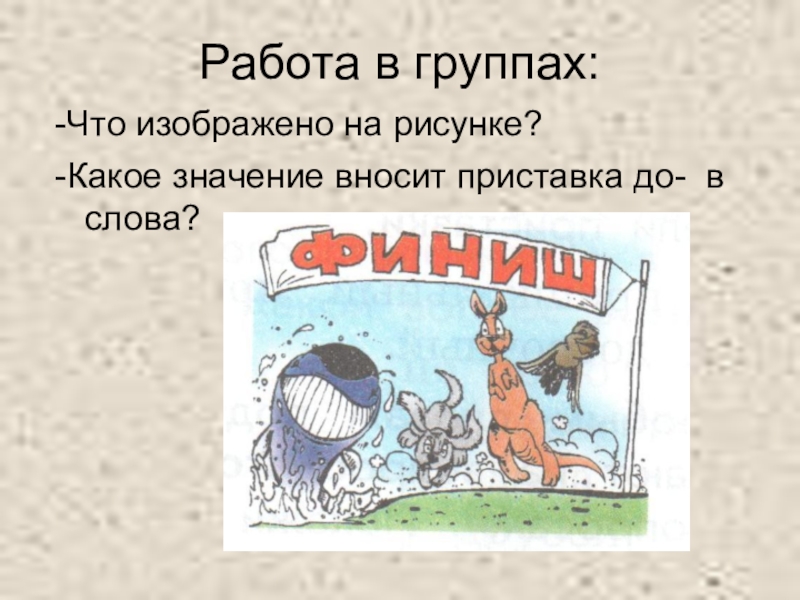 Работа в группах:

-Что изображено на рисунке?

-Какое значение вносит приставка до- в слова?

ФИНИШ